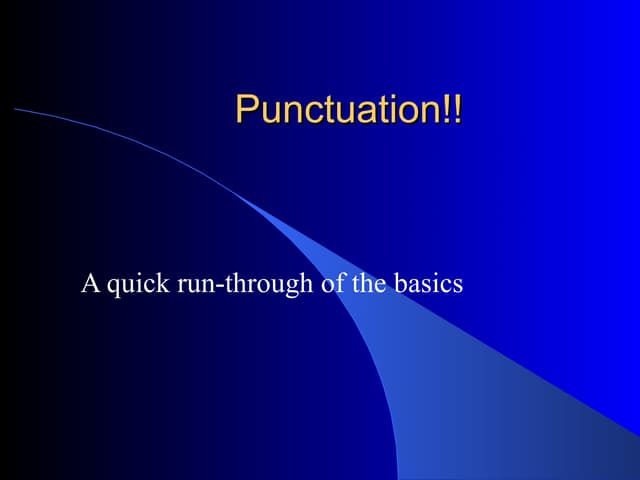 Punctuation!!

A quick run-through of the basics